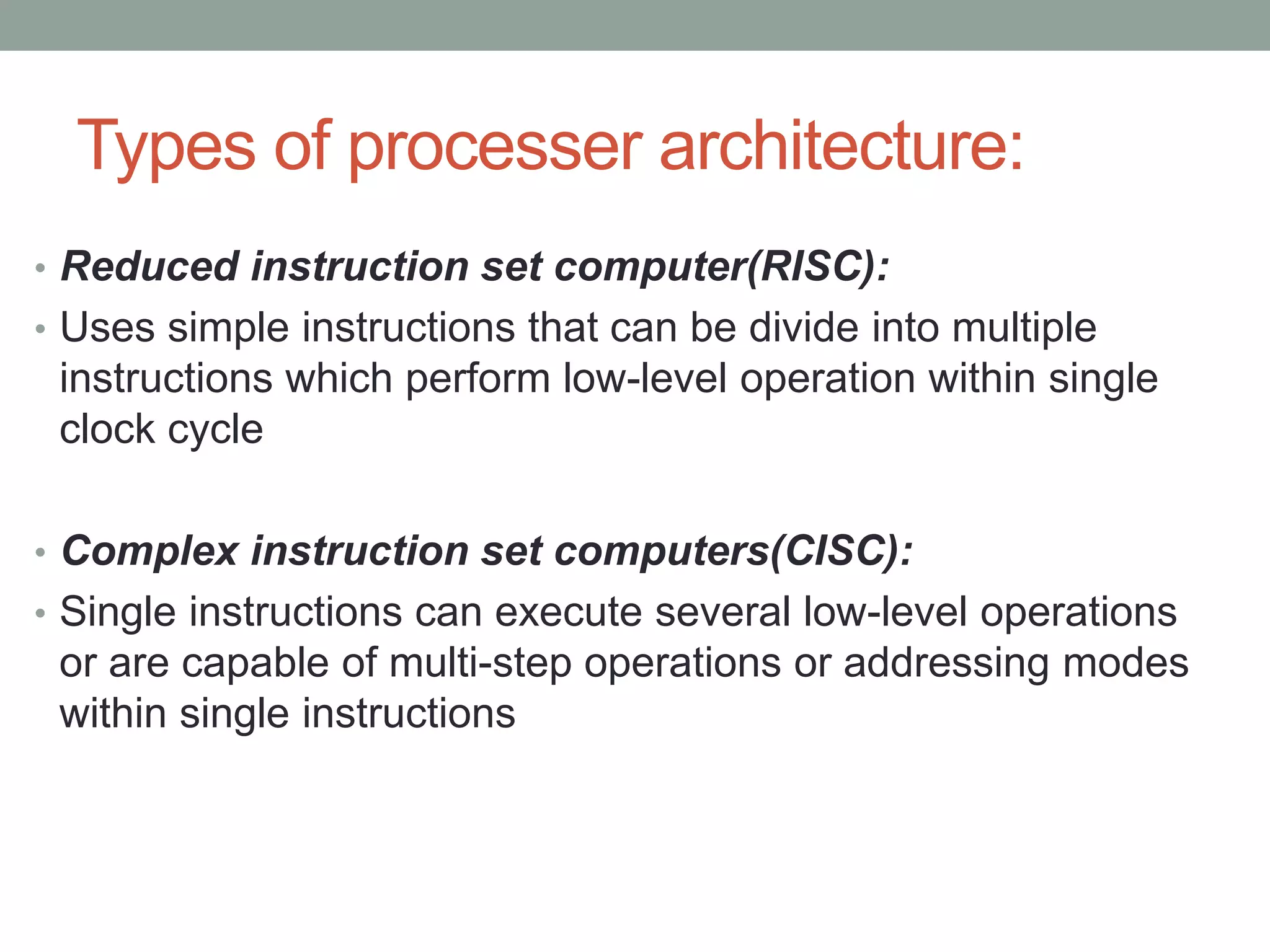 Types of processer architecture:

• Reduced instruction set computer(RISC):
• Uses simple instructions that can be divide into multiple instructions which perform low-level operation within single clock cycle

• Complex instruction set computers(CISC):
• Single instructions can execute several low-level operations or are capable of multi-step operations or addressing modes within single instructions